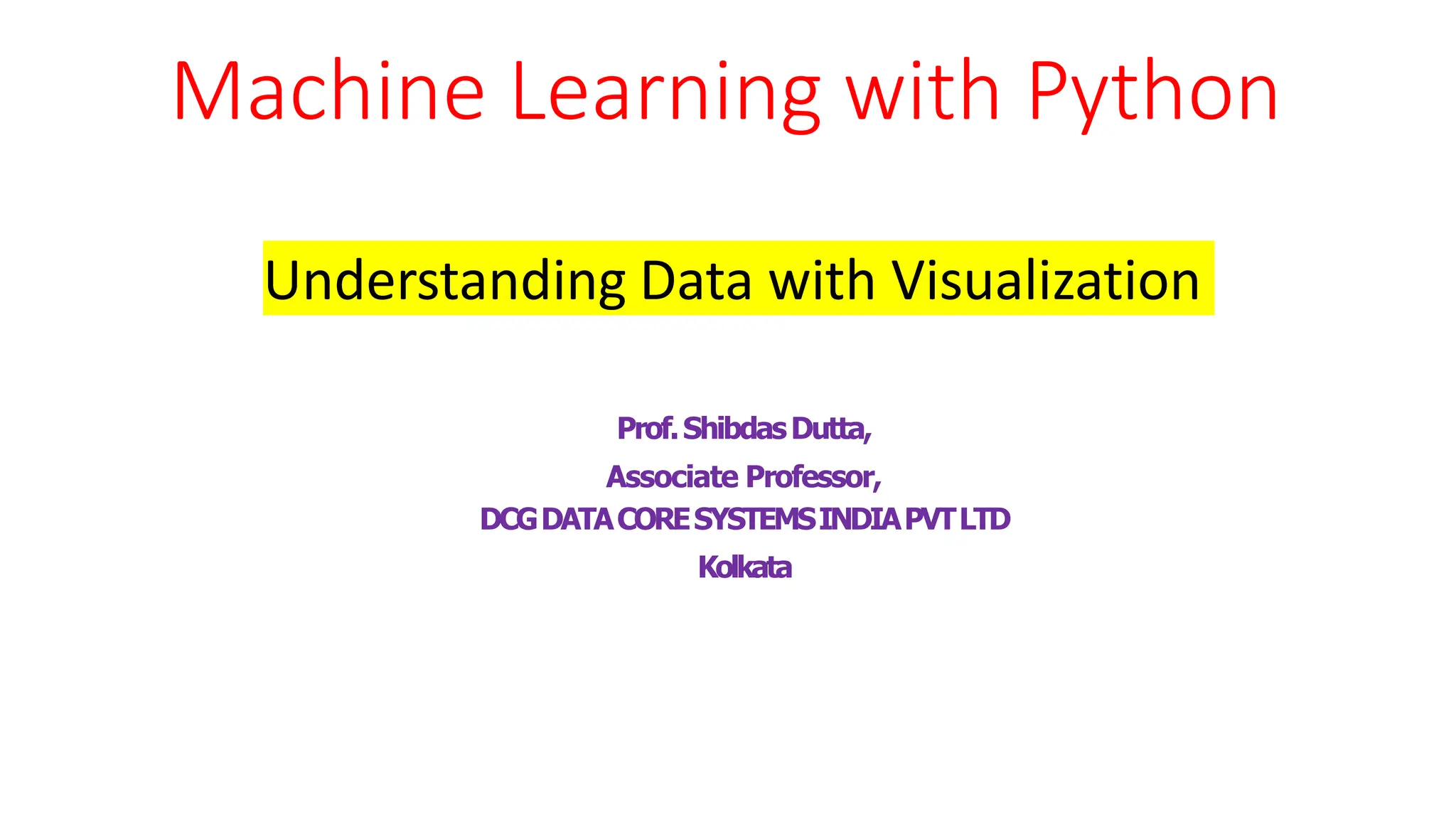 Machine Learning with Python

Understanding Data with Visualization

Prof. Shibdas Dutta,
Associate Professor,
DCG DATA CORE SYSTEMS INDIA PVT LTD
Kolkata